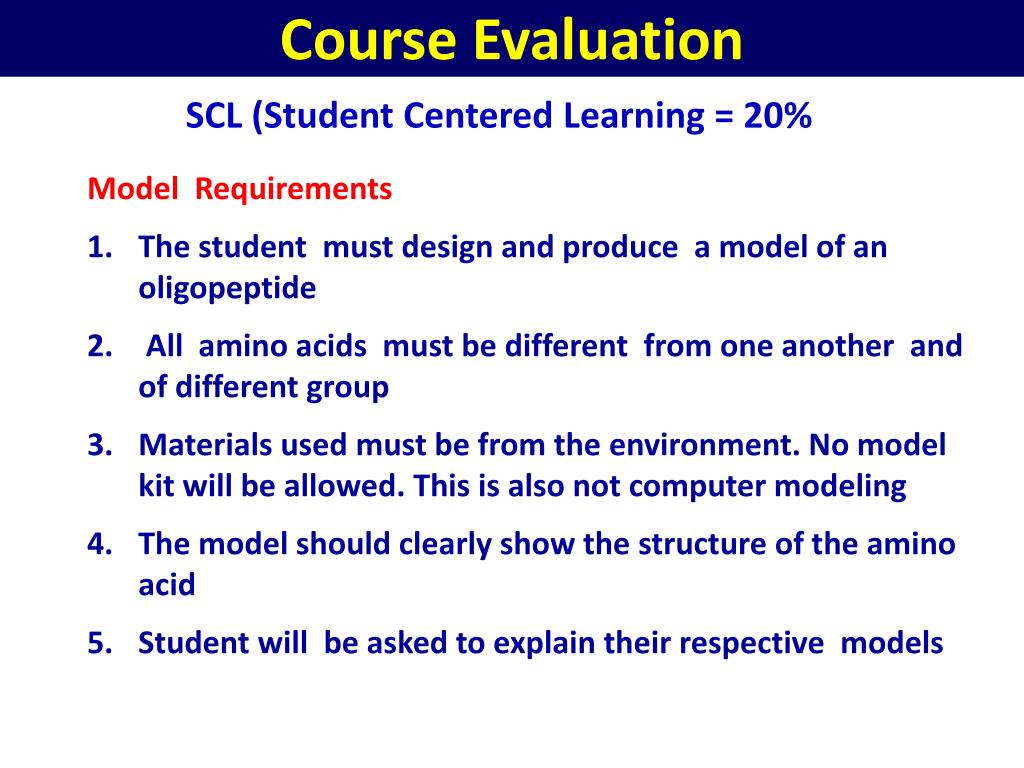 Course Evaluation

SCL (Student Centered Learning = 20%

Model Requirements

1. The student must design and produce a model of an oligopeptide

2. All amino acids must be different from one another and of different group

3. Materials used must be from the environment. No model kit will be allowed. This is also not computer modeling

4. The model should clearly show the structure of the amino acid

5. Student will be asked to explain their respective models